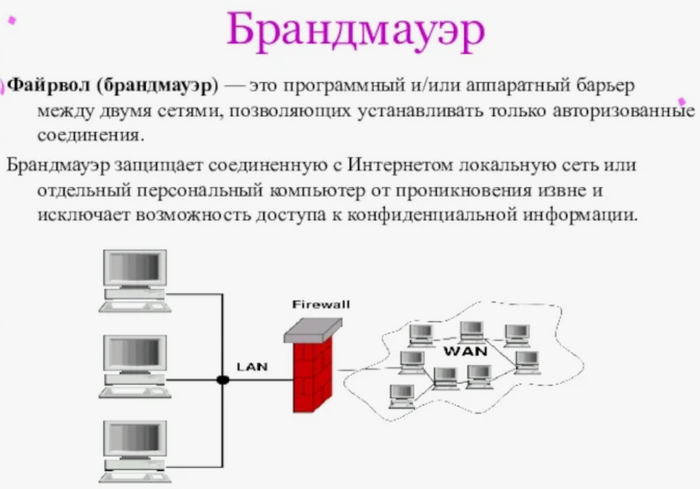 Брандмауэр

Файрвол (брандмауэр) — это программный и/или аппаратный барьер между двумя сетями, позволяющих устанавливать только авторизованные соединения.

Брандмауэр защищает соединенную с Интернетом локальную сеть или отдельный персональный компьютер от проникновения извне и исключает возможность доступа к конфиденциальной информации.

Firewall

LAN

WAN